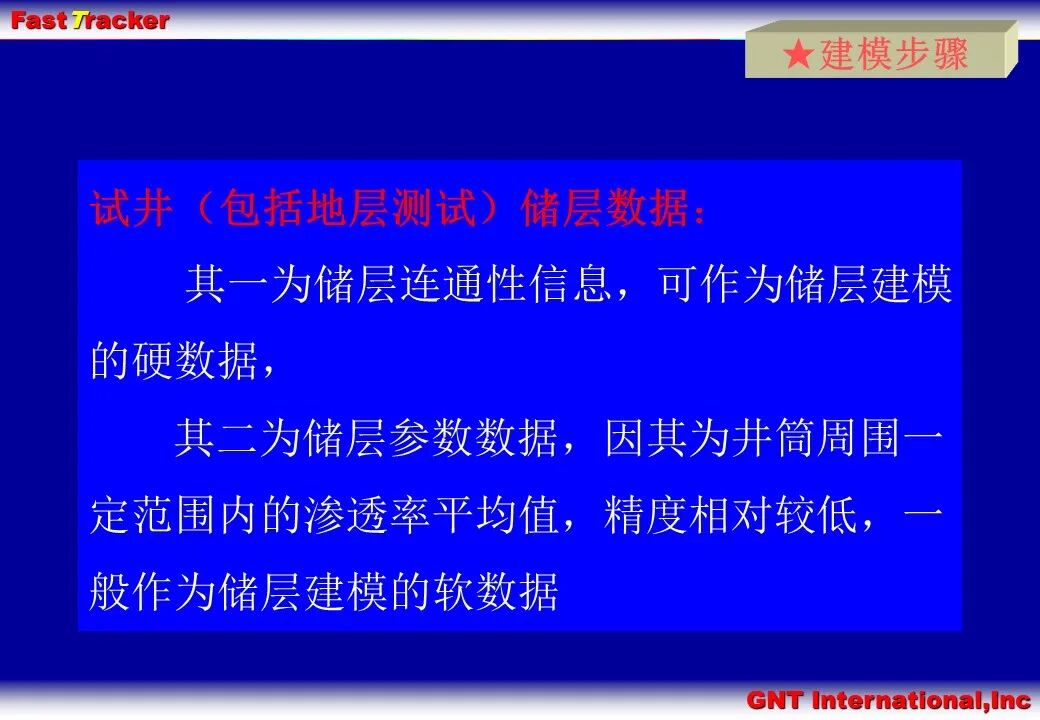 Fast Tracker

★建模步骤

试井（包括地层测试）储层数据：

其一为储层连通性信息，可作为储层建模的硬数据，

其二为储层参数数据，因其为井筒周围一定范围内的渗透率平均值，精度相对较低，一般作为储层建模的软数据

GNT International,Inc